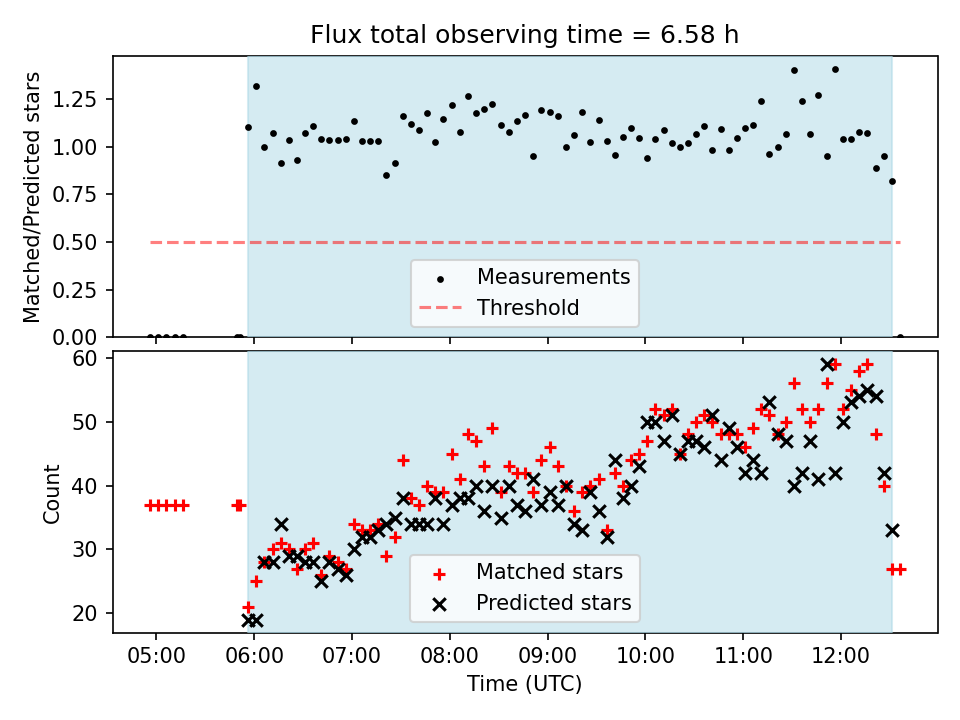 Flux total observing time = 6.58 h

Matched/Predicted stars

1.25
1.00
0.75
0.50
0.25
0.00

Measurements
Threshold

Count

60
50
40
30
20

Matched stars
Predicted stars

05:00
06:00
07:00
08:00
09:00
10:00
11:00
12:00

Time (UTC)